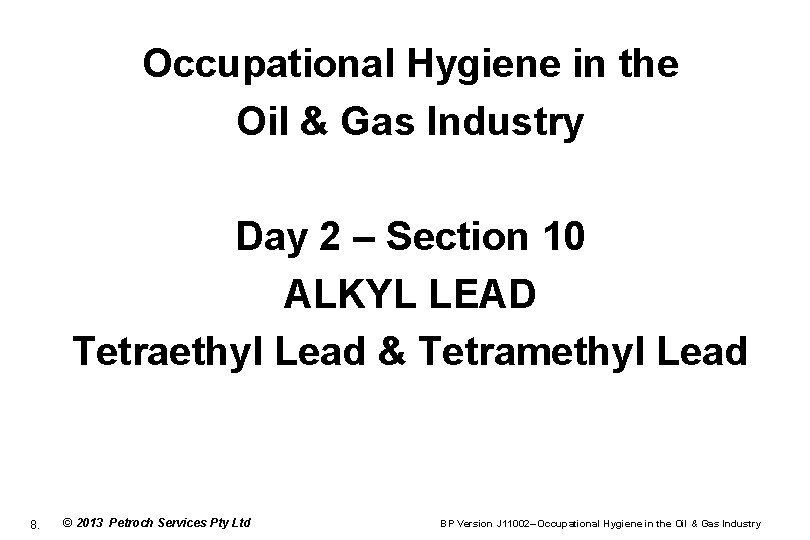 Occupational Hygiene in the Oil & Gas Industry

Day 2 – Section 10
ALKYL LEAD
Tetraethyl Lead & Tetramethyl Lead

8. © 2013 Petroch Services Pty Ltd

BP Version J11002–Occupational Hygiene in the Oil & Gas Industry